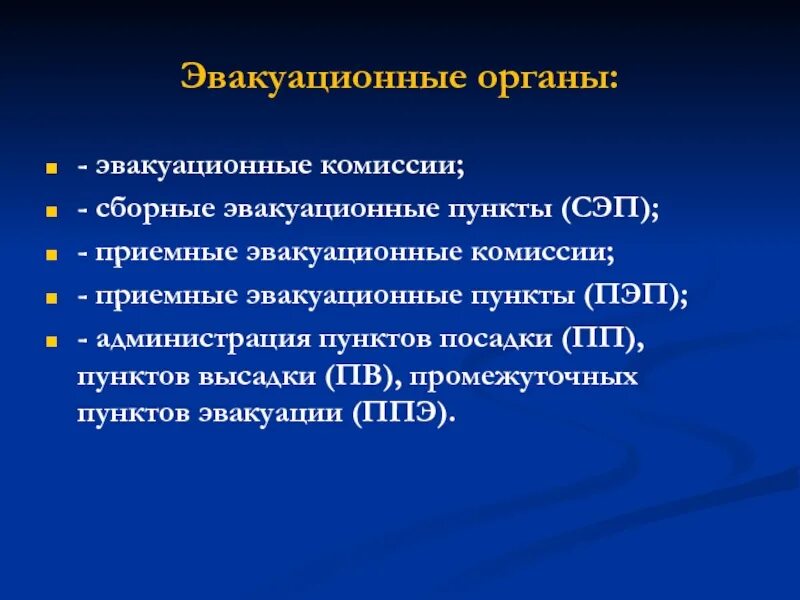 Эвакуационные органы:

- эвакуационные комиссии;
- сборные эвакуационные пункты (СЭП);
- приемные эвакуационные комиссии;
- приемные эвакуационные пункты (ПЭП);
- администрация пунктов посадки (ПП), пунктов высадки (ПВ), промежуточных пунктов эвакуации (ППЭ).